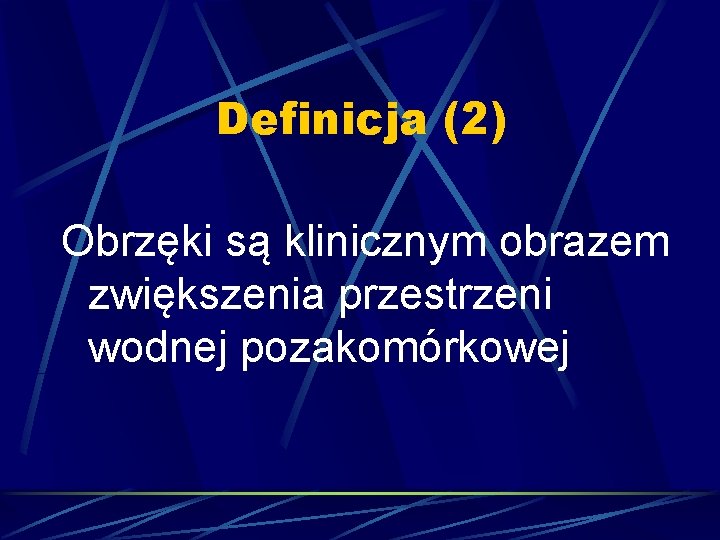 Definicja (2)

Obrzęki są klinicznym obrazem zwiększenia przestrzeni wodnej pozakomórkowej